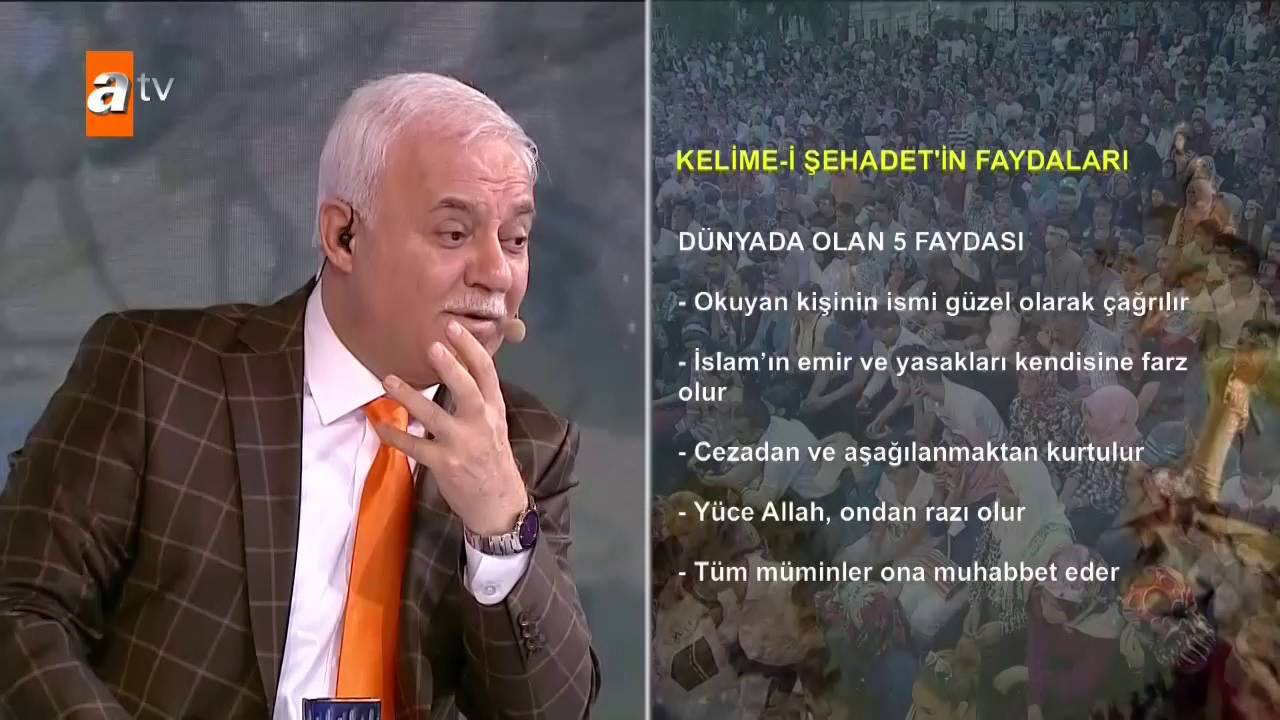 atv

KELİME-İ ŞEHADET'İN FAYDALARI

DÜNYADA OLAN 5 FAYDASI

- Okuyan kişinin ismi güzel olarak çağrılır

- İslam'ın emir ve yasakları kendisine farz olur

- Cezadan ve aşağılanmaktan kurtulur

- Yüce Allah, ondan razı olur

- Tüm müminler ona muhabbet eder